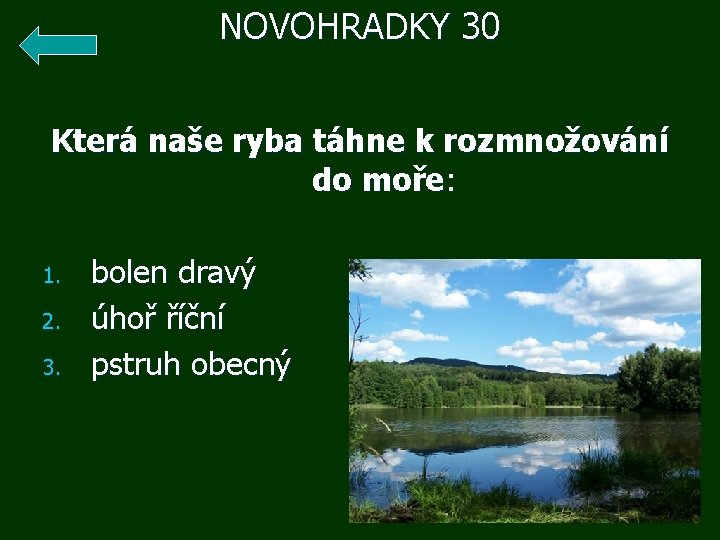 NOVOHRADKY 30

Která naše ryba táhne k rozmnožování do moře:

1. bolen dravý
2. úhoř říční
3. pstruh obecný